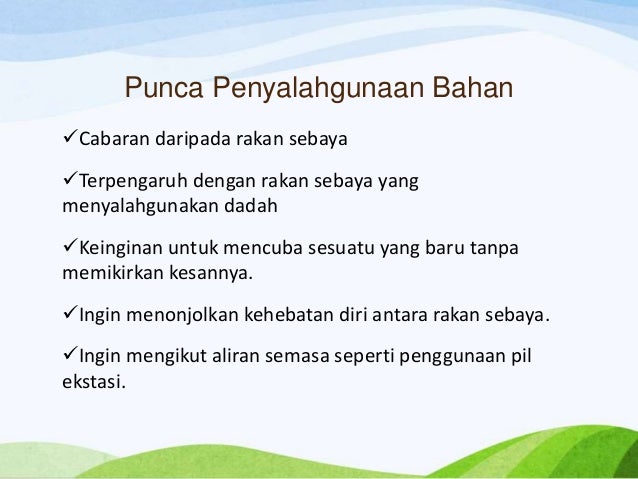 Punca Penyalahgunaan Bahan

✓Cabaran daripada rakan sebaya

✓Terpengaruh dengan rakan sebaya yang menyalahgunakan dadah

✓Keinginan untuk mencuba sesuatu yang baru tanpa memikirkan kesannya.

✓Ingin menonjolkan kehebatan diri antara rakan sebaya.

✓Ingin mengikut aliran semasa seperti penggunaan pil ekstasi.